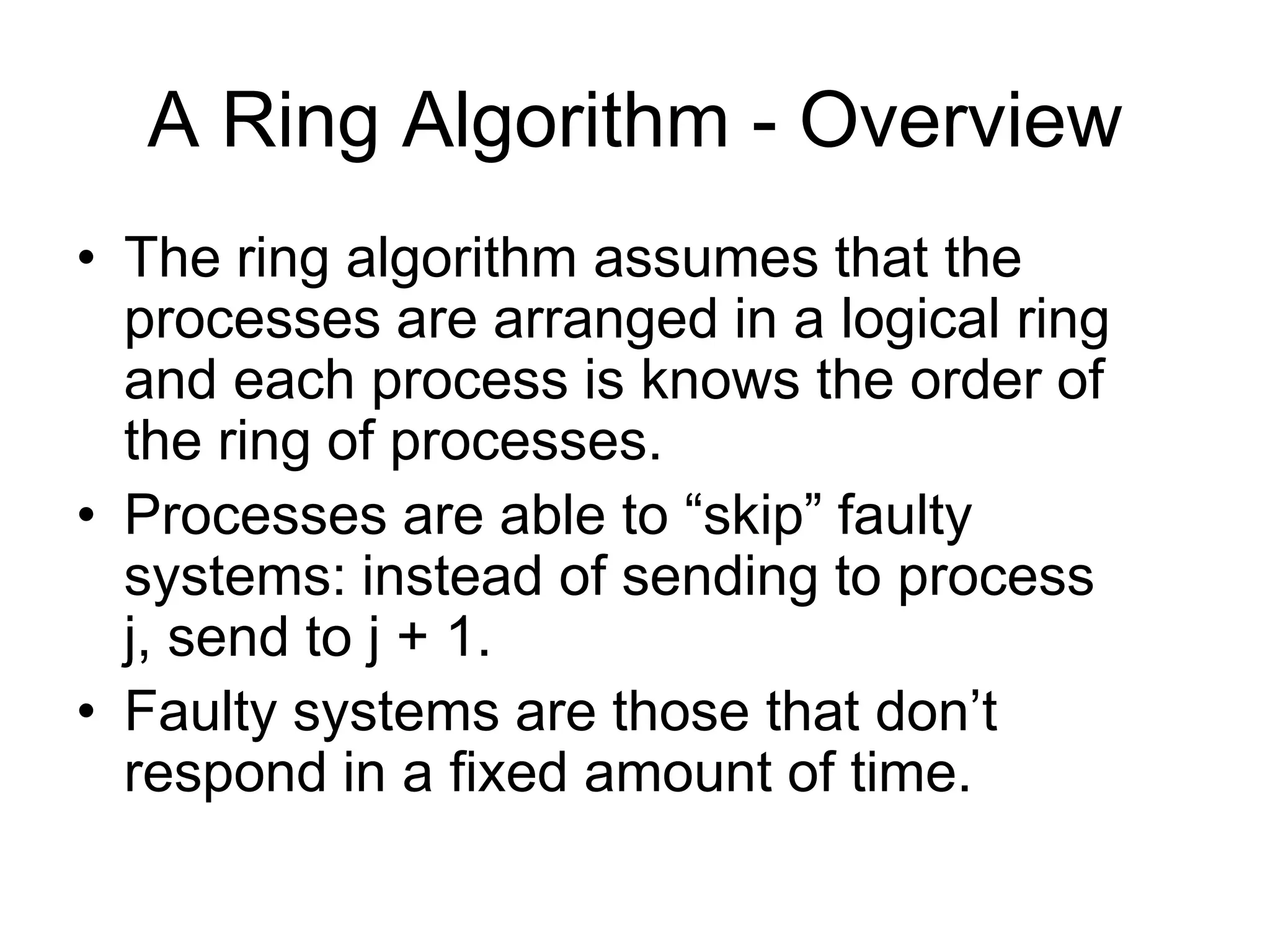 A Ring Algorithm - Overview

• The ring algorithm assumes that the processes are arranged in a logical ring and each process is knows the order of the ring of processes.
• Processes are able to “skip” faulty systems: instead of sending to process j, send to j + 1.
• Faulty systems are those that don’t respond in a fixed amount of time.